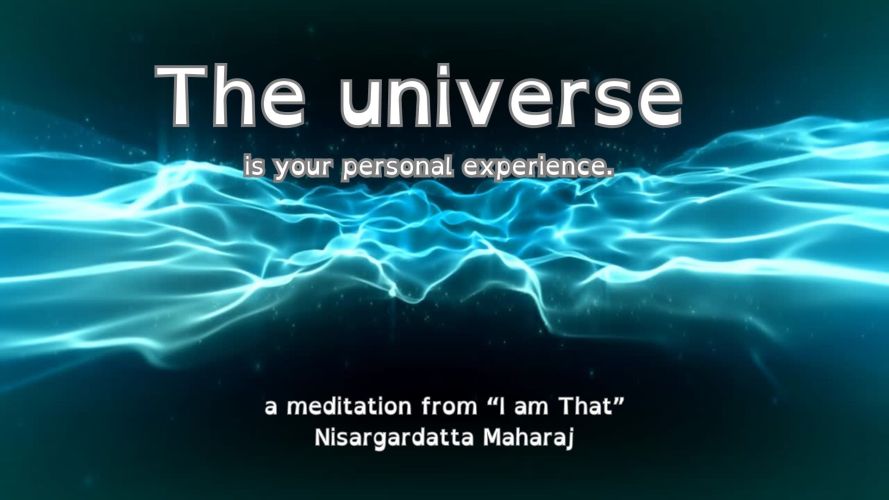 The universe
is your personal experience.

a meditation from “I am That”
Nisargardatta Maharaj